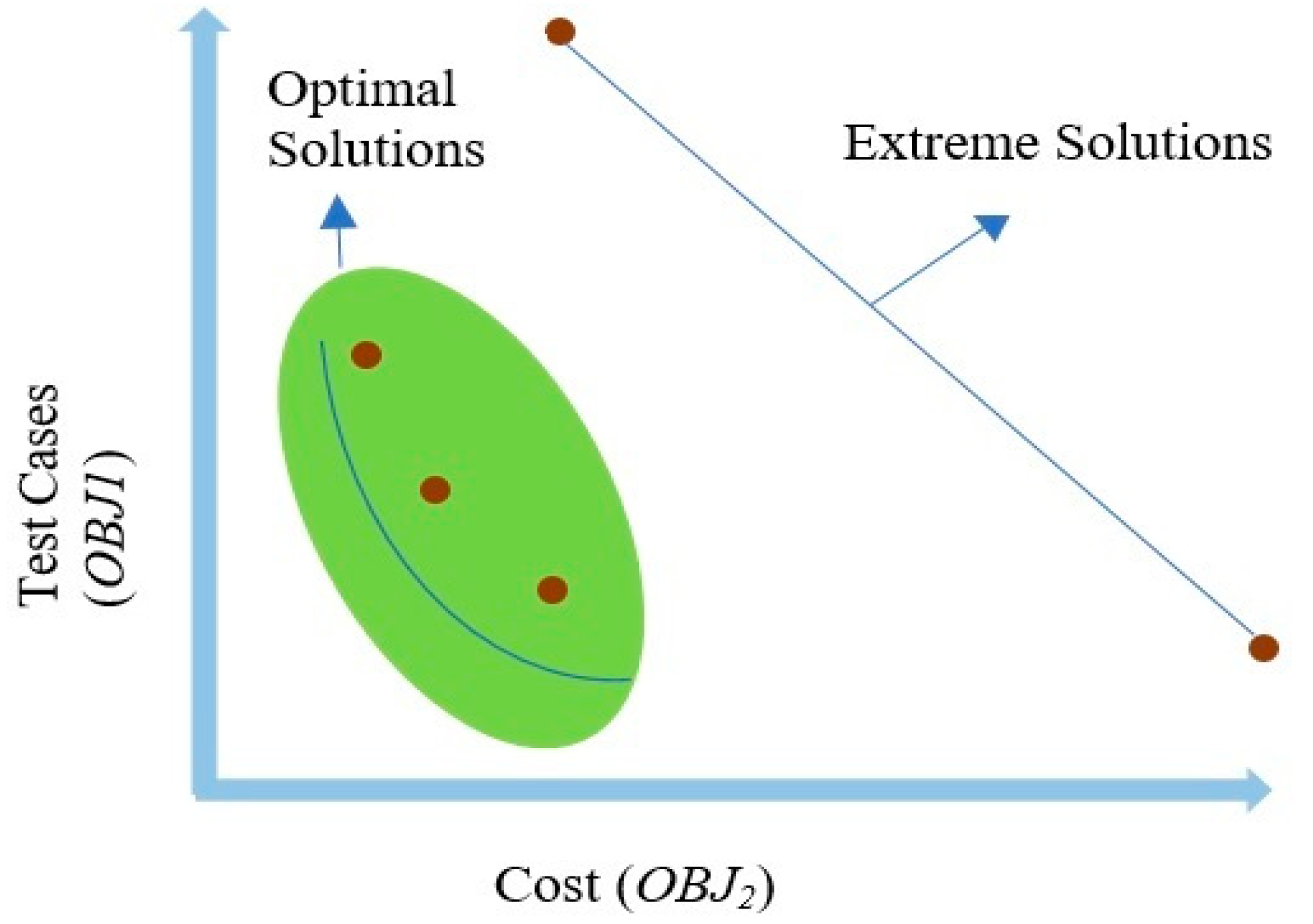 Optimal Solutions

Extreme Solutions

Test Cases ($OBJ1$)

Cost ($OBJ_2$)